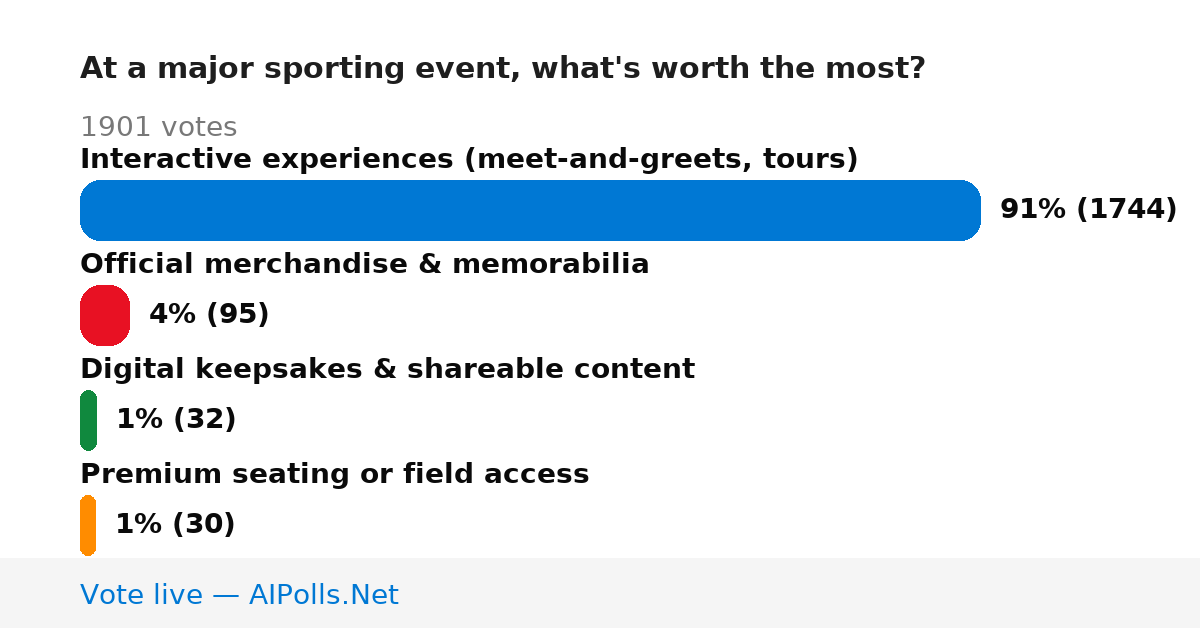 At a major sporting event, what's worth the most?

1901 votes

Interactive experiences (meet-and-greets, tours)

91% (1744)

Official merchandise & memorabilia

4% (95)

Digital keepsakes & shareable content

1% (32)

Premium seating or field access

1% (30)

Vote live — AIPolls.Net